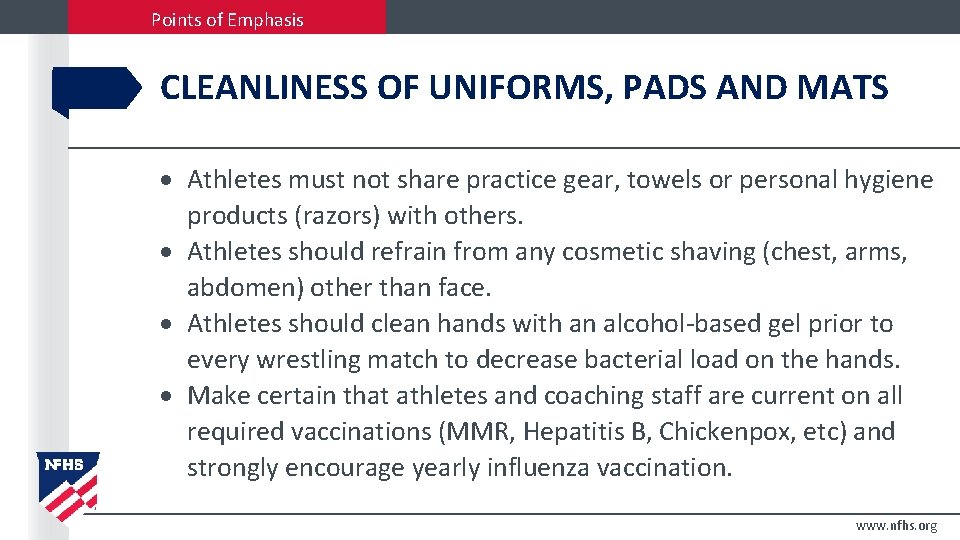 Points of Emphasis

CLEANLINESS OF UNIFORMS, PADS AND MATS

• Athletes must not share practice gear, towels or personal hygiene products (razors) with others.
• Athletes should refrain from any cosmetic shaving (chest, arms, abdomen) other than face.
• Athletes should clean hands with an alcohol-based gel prior to every wrestling match to decrease bacterial load on the hands.
• Make certain that athletes and coaching staff are current on all required vaccinations (MMR, Hepatitis B, Chickenpox, etc) and strongly encourage yearly influenza vaccination.

NFHS

www.nfhs.org